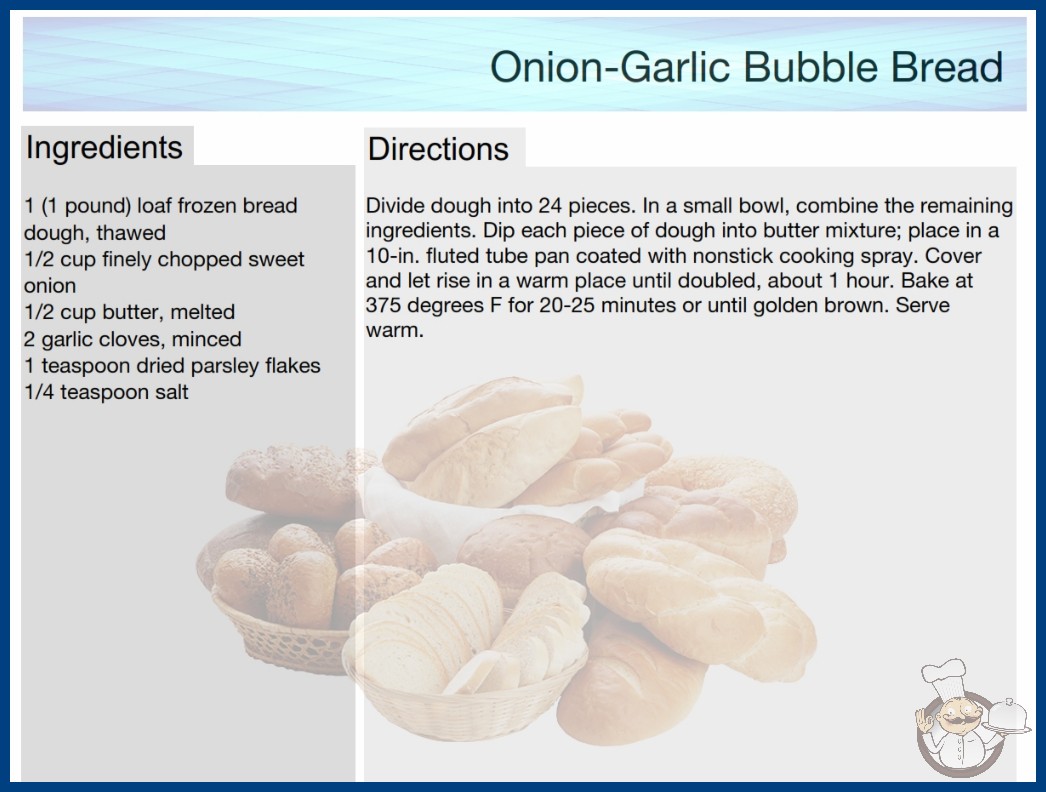 Onion-Garlic Bubble Bread

Ingredients

1 (1 pound) loaf frozen bread dough, thawed
1/2 cup finely chopped sweet onion
1/2 cup butter, melted
2 garlic cloves, minced
1 teaspoon dried parsley flakes
1/4 teaspoon salt

Directions

Divide dough into 24 pieces. In a small bowl, combine the remaining ingredients. Dip each piece of dough into butter mixture; place in a 10-in. fluted tube pan coated with nonstick cooking spray. Cover and let rise in a warm place until doubled, about 1 hour. Bake at 375 degrees F for 20-25 minutes or until golden brown. Serve warm.